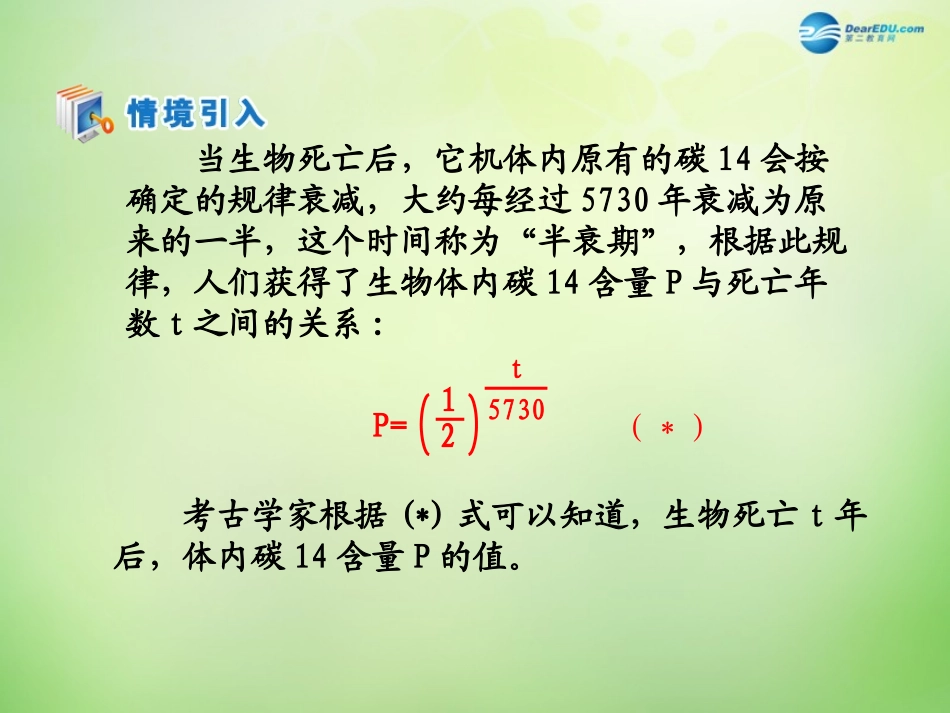 DearEDU.com
第二教育网

情境引入

当生物死亡后，它机体内原有的碳 14 会按确定的规律衰减，大约每经过 5730 年衰减为原来的一半，这个时间称为“半衰期”，根据此规律，人们获得了生物体内碳 14 含量 P 与死亡年数 t 之间的关系：

$P=\left(\frac{1}{2}\right)^{\frac{t}{5730}}$ （ * ）

考古学家根据 (*) 式可以知道，生物死亡 t 年后，体内碳 14 含量 P 的值。